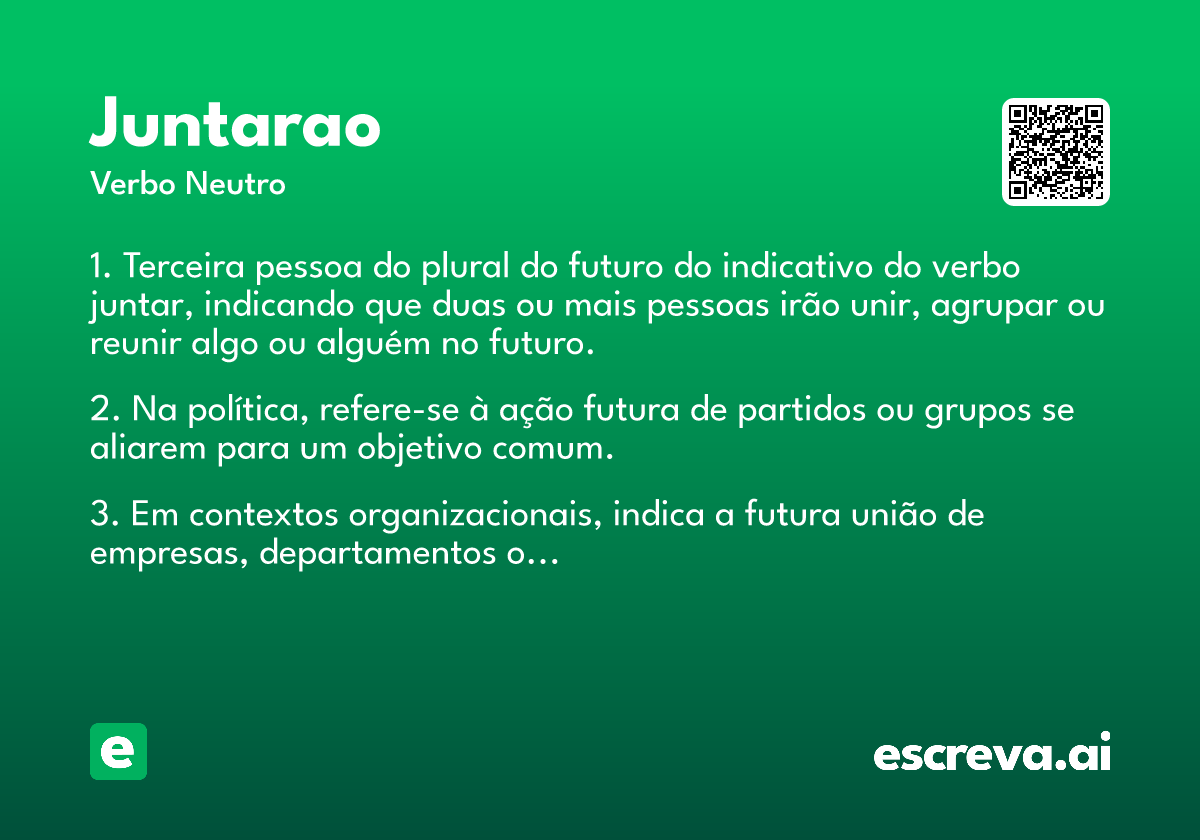 Juntarao
Verbo Neutro

1. Terceira pessoa do plural do futuro do indicativo do verbo juntar, indicando que duas ou mais pessoas irão unir, agrupar ou reunir algo ou alguém no futuro.

2. Na política, refere-se à ação futura de partidos ou grupos se aliarem para um objetivo comum.

3. Em contextos organizacionais, indica a futura união de empresas, departamentos o...

e

escreva.ai